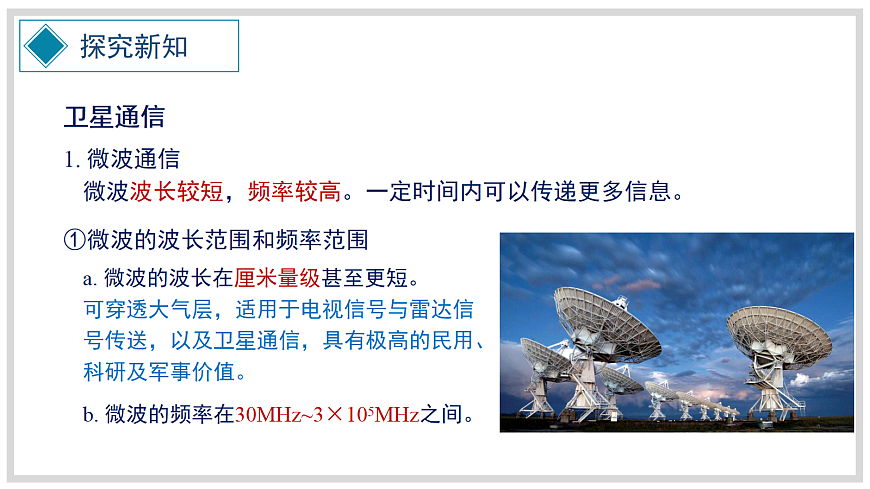 探究新知

卫星通信

1. 微波通信

微波波长较短，频率较高。一定时间内可以传递更多信息。

①微波的波长范围和频率范围

a. 微波的波长在厘米量级甚至更短。

可穿透大气层，适用于电视信号与雷达信号传送，以及卫星通信，具有极高的民用、科研及军事价值。

b. 微波的频率在30MHz~$3\times10^5$MHz之间。